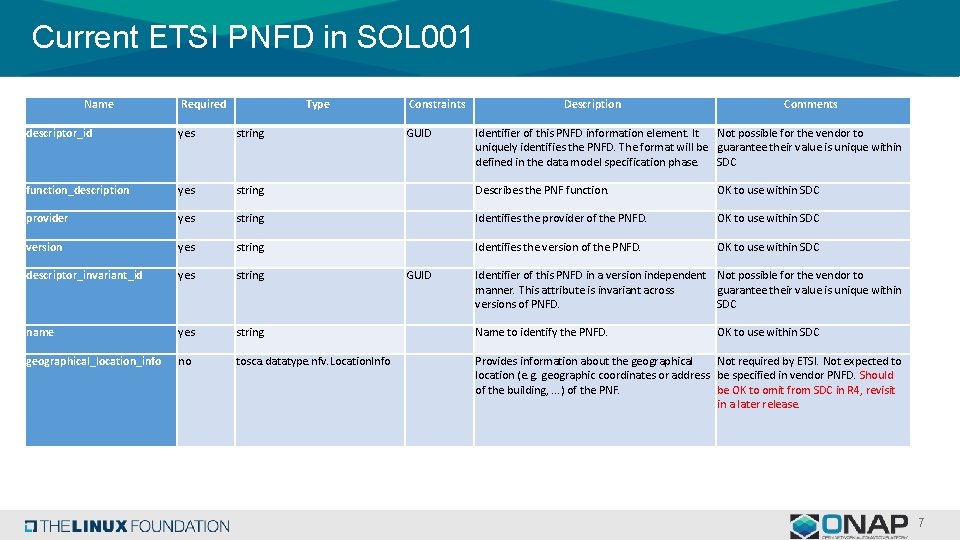 Current ETSI PNFD in SOL001

| Name | Required | Type | Constraints | Description | Comments |
|---|---|---|---|---|---|
| descriptor_id | yes | string | GUID | Identifier of this PNFD information element. It uniquely identifies the PNFD. The format will be defined in the data model specification phase. | Not possible for the vendor to guarantee their value is unique within SDC |
| function_description | yes | string | | Describes the PNF function. | OK to use within SDC |
| provider | yes | string | | Identifies the provider of the PNFD. | OK to use within SDC |
| version | yes | string | | Identifies the version of the PNFD. | OK to use within SDC |
| descriptor_invariant_id | yes | string | GUID | Identifier of this PNFD in a version independent manner. This attribute is invariant across versions of PNFD. | Not possible for the vendor to guarantee their value is unique within SDC |
| name | yes | string | | Name to identify the PNFD. | OK to use within SDC |
| geographical_location_info | no | tosca.datatype.nfv.LocationInfo | | Provides information about the geographical location (e.g. geographic coordinates or address of the building, …) of the PNF. | Not required by ETSI. Not expected to be specified in vendor PNFD. Should be OK to omit from SDC in R4, revisit in a later release. |

THE LINUX FOUNDATION

ONAP

7